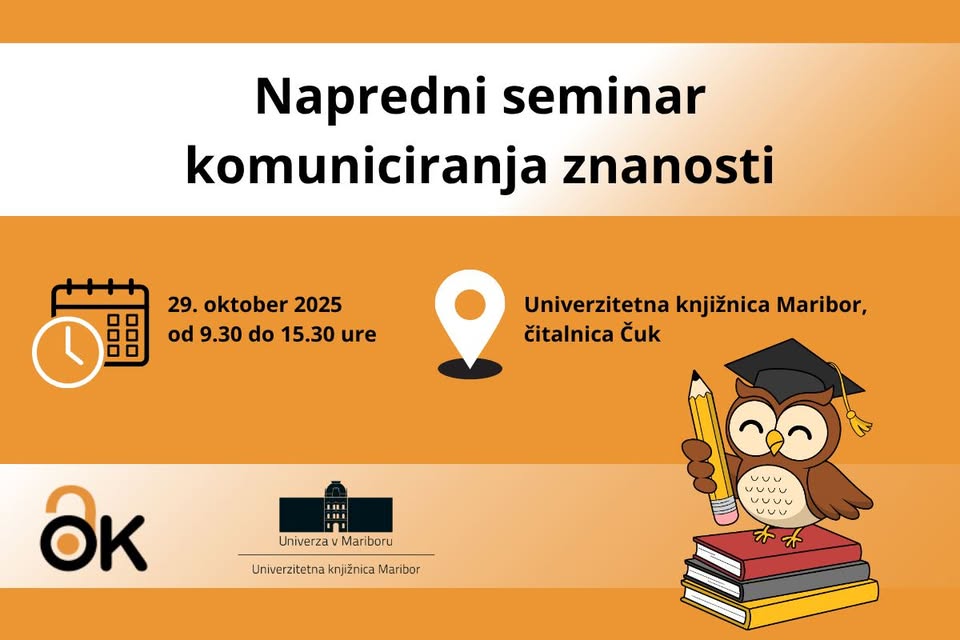 Napredni seminar komuniciranja znanosti

29. oktober 2025
od 9.30 do 15.30 ure

Univerzitetna knjižnica Maribor,
čitalnica Čuk

OK

Univerza v Mariboru
Univerzitetna knjižnica Maribor